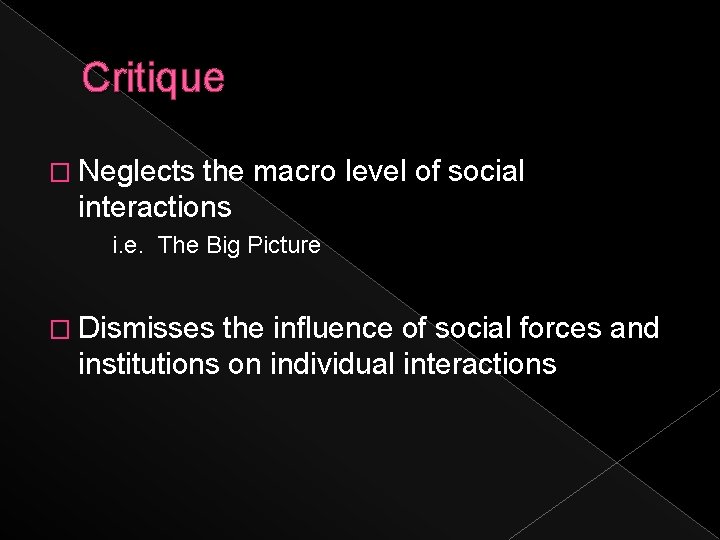 Critique

□ Neglects the macro level of social interactions

i.e. The Big Picture

□ Dismisses the influence of social forces and institutions on individual interactions